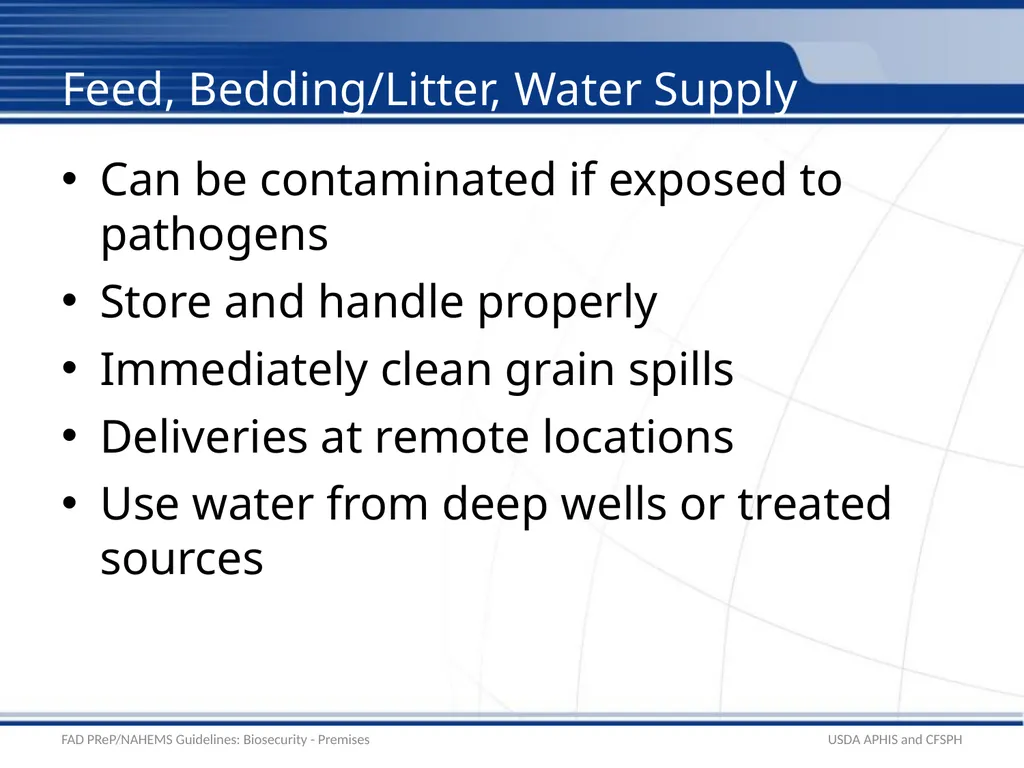 Feed, Bedding/Litter, Water Supply

• Can be contaminated if exposed to pathogens
• Store and handle properly
• Immediately clean grain spills
• Deliveries at remote locations
• Use water from deep wells or treated sources

FAD PReP/NAHEMS Guidelines: Biosecurity - Premises

USDA APHIS and CFSPH